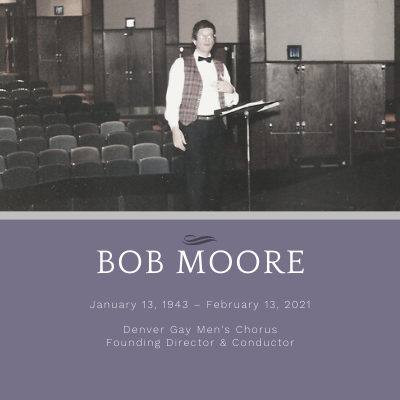 BOB MOORE

January 13, 1943 – February 13, 2021

Denver Gay Men's Chorus
Founding Director & Conductor